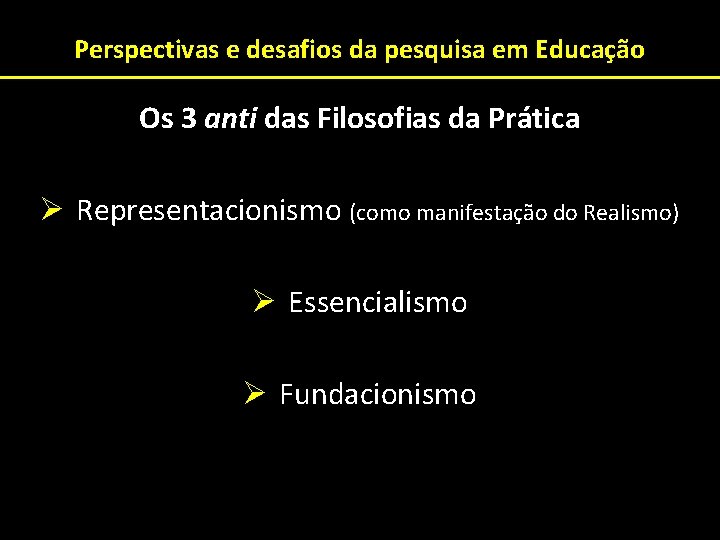 Perspectivas e desafios da pesquisa em Educação

Os 3 anti das Filosofias da Prática

➢ Representacionismo (como manifestação do Realismo)

➢ Essencialismo

➢ Fundacionismo